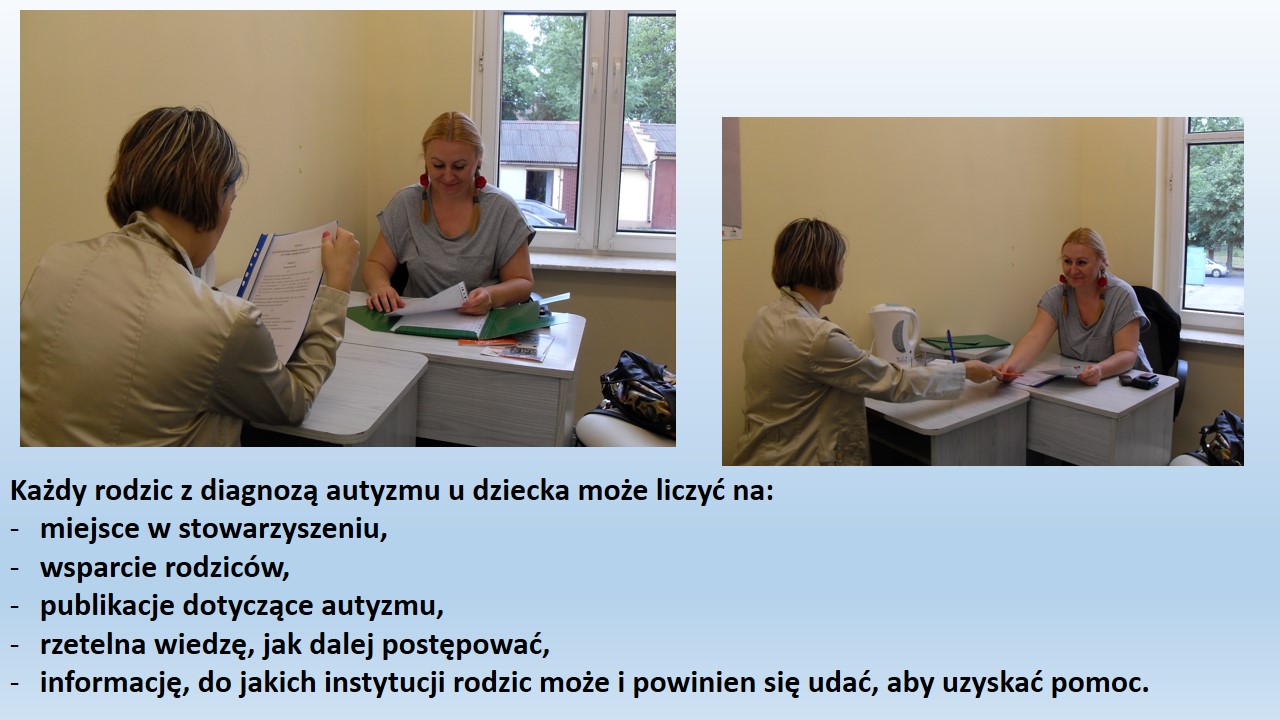 Każdy rodzic z diagnozą autyzmu u dziecka może liczyć na:
- miejsce w stowarzyszeniu,
- wsparcie rodziców,
- publikacje dotyczące autyzmu,
- rzetelna wiedzę, jak dalej postępować,
- informację, do jakich instytucji rodzic może i powinien się udać, aby uzyskać pomoc.